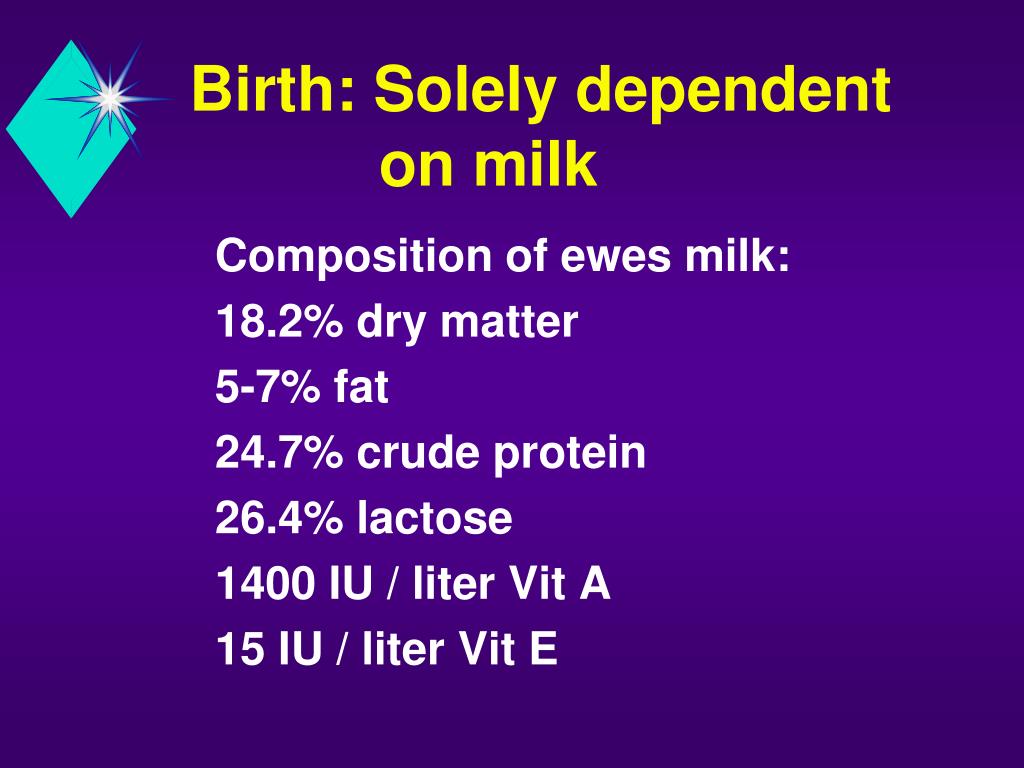 Birth: Solely dependent on milk

Composition of ewes milk:
18.2% dry matter
5-7% fat
24.7% crude protein
26.4% lactose
1400 IU / liter Vit A
15 IU / liter Vit E